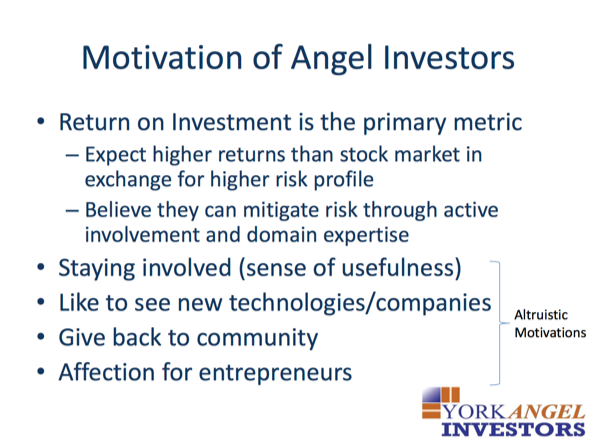 Motivation of Angel Investors

• Return on Investment is the primary metric
 – Expect higher returns than stock market in exchange for higher risk profile
 – Believe they can mitigate risk through active involvement and domain expertise
• Staying involved (sense of usefulness)
• Like to see new technologies/companies
• Give back to community
• Affection for entrepreneurs

Altruistic Motivations

YORK ANGEL INVESTORS